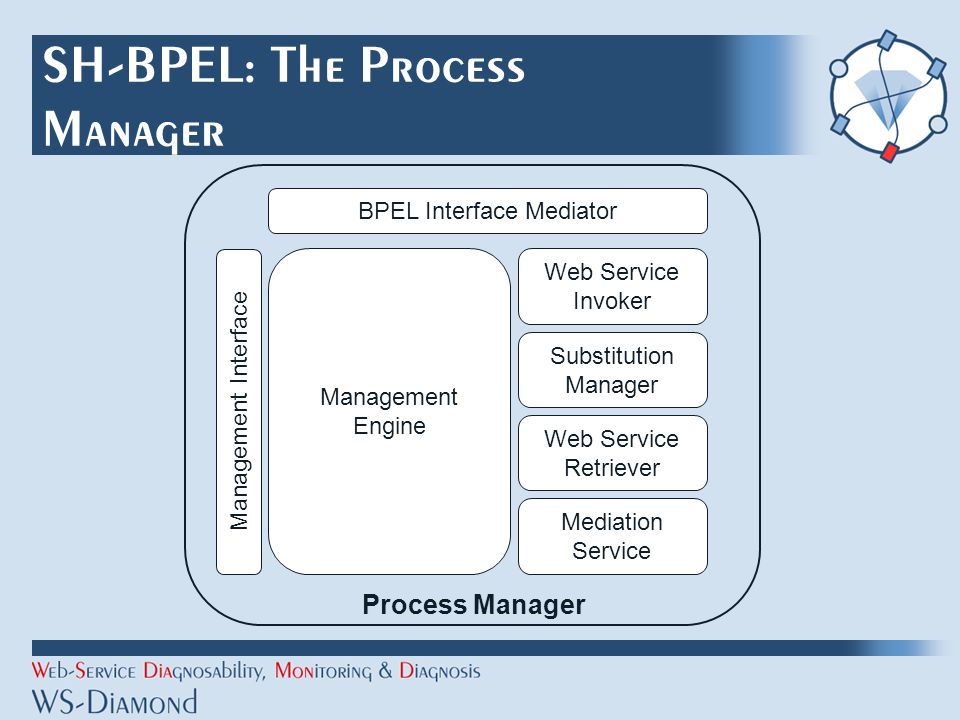 SH-BPEL: The Process Manager

BPEL Interface Mediator

Management Interface

Management Engine

Web Service Invoker

Substitution Manager

Web Service Retriever

Mediation Service

Process Manager

Web-Service Diagnosability, Monitoring & Diagnosis
WS-Diamond